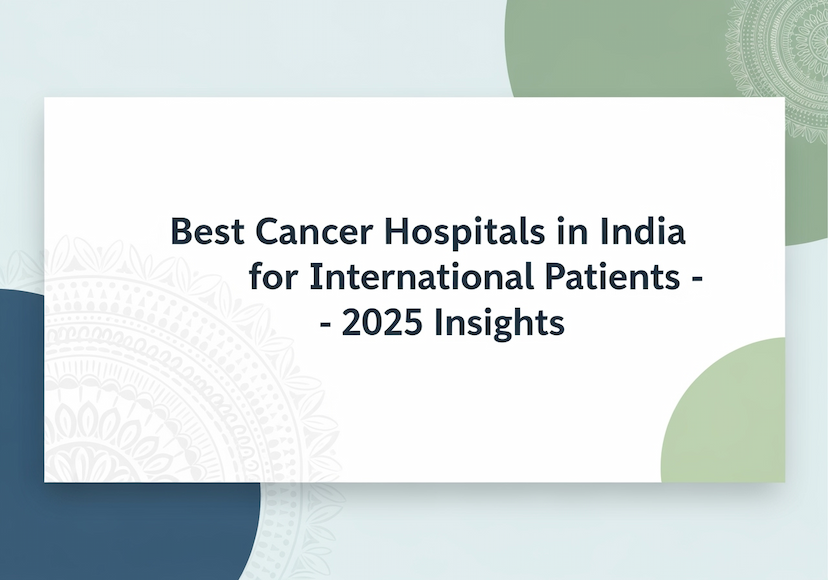 Best Cancer Hospitals in India for International Patients - - 2025 Insights